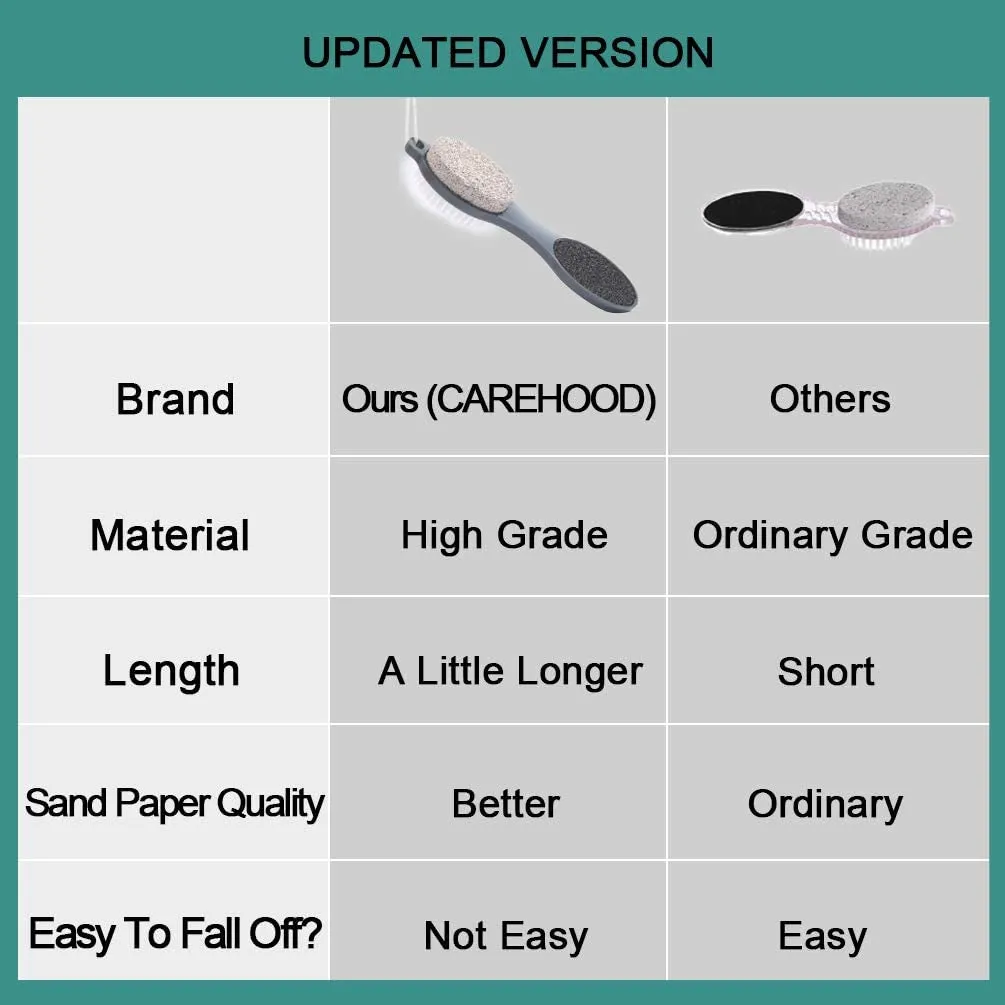 UPDATED VERSION

| | | |
|---|---|---|
| Brand | Ours (CAREHOOD) | Others |
| Material | High Grade | Ordinary Grade |
| Length | A Little Longer | Short |
| Sand Paper Quality | Better | Ordinary |
| Easy To Fall Off? | Not Easy | Easy |